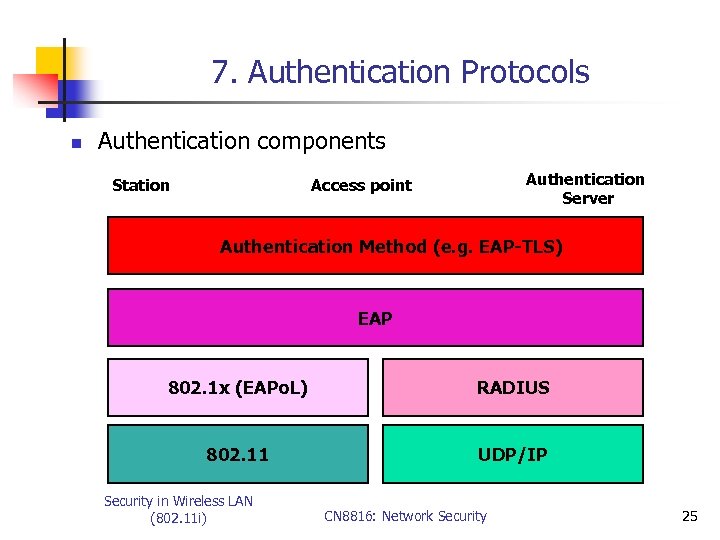 7. Authentication Protocols

Authentication components

Station

Access point

Authentication Server

Authentication Method (e.g. EAP-TLS)

EAP

802.1x (EAPoL)

RADIUS

802.11

UDP/IP

Security in Wireless LAN (802.11i)

CN8816: Network Security

25